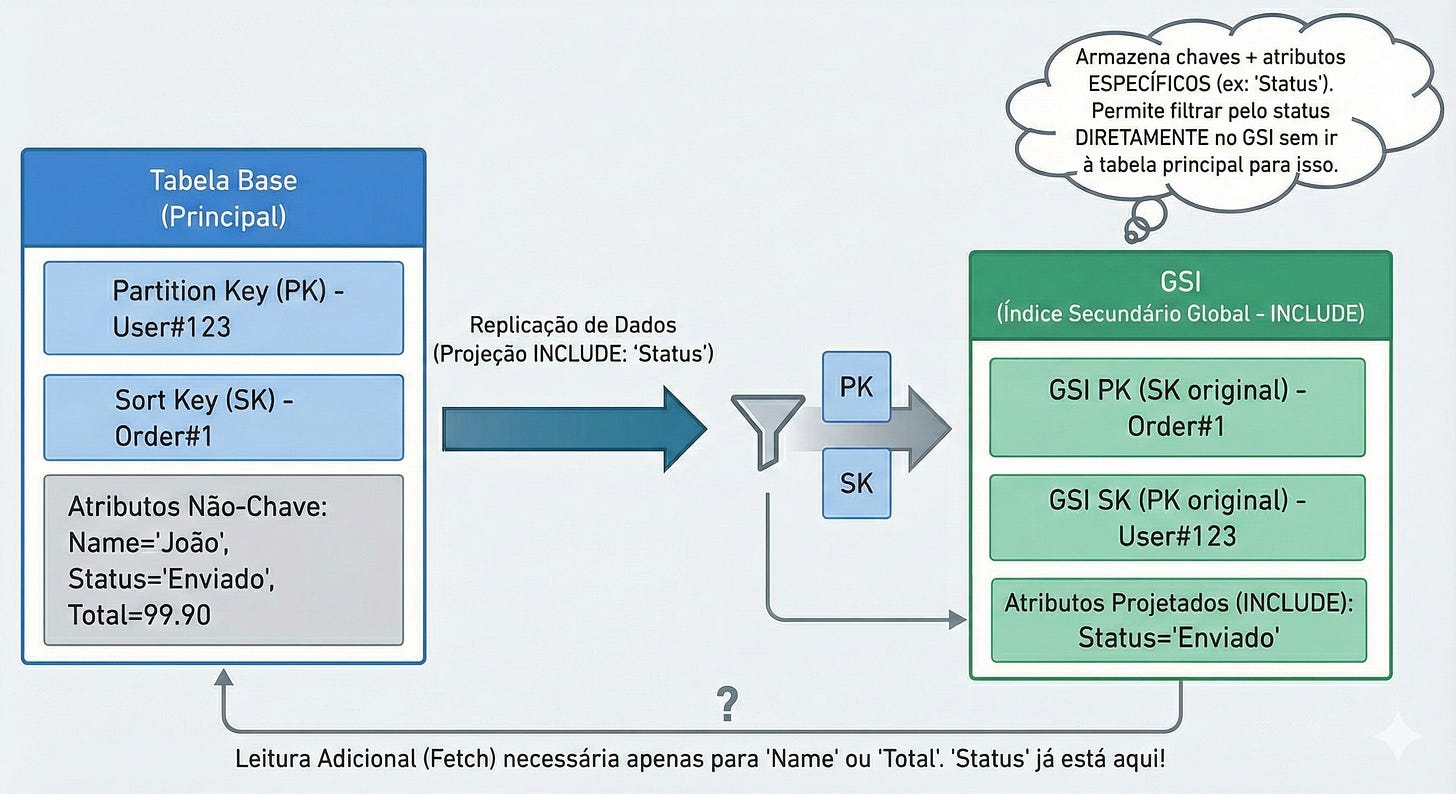 Armazena chaves + atributos ESPECÍFICOS (ex: 'Status'). Permite filtrar pelo status DIRETAMENTE no GSI sem ir à tabela principal para isso.

Tabela Base
(Principal)

Partition Key (PK) - User#123

Sort Key (SK) - Order#1

Atributos Não-Chave: Name='João', Status='Enviado', Total=99.90

Replicação de Dados
(Projeção INCLUDE: 'Status')

PK

SK

GSI
(Índice Secundário Global - INCLUDE)

GSI PK (SK original) - Order#1

GSI SK (PK original) - User#123

Atributos Projetados (INCLUDE): Status='Enviado'

?

Leitura Adicional (Fetch) necessária apenas para 'Name' ou 'Total'. 'Status' já está aqui!